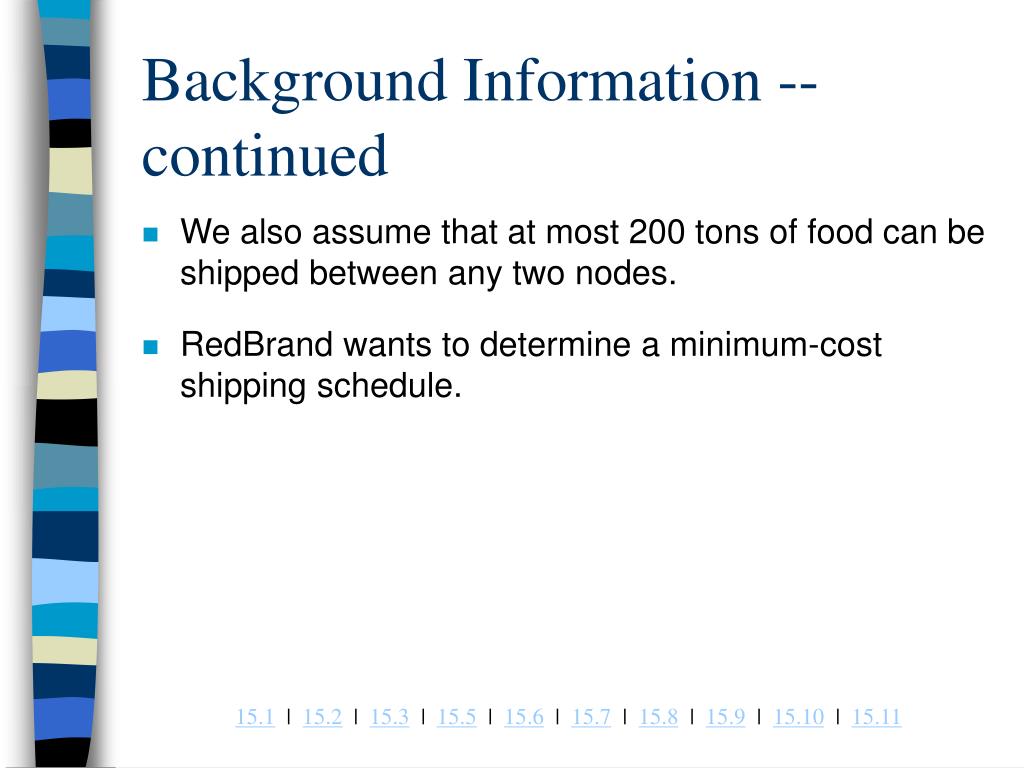 Background Information -- continued

We also assume that at most 200 tons of food can be shipped between any two nodes.

RedBrand wants to determine a minimum-cost shipping schedule.

15.1 | 15.2 | 15.3 | 15.5 | 15.6 | 15.7 | 15.8 | 15.9 | 15.10 | 15.11